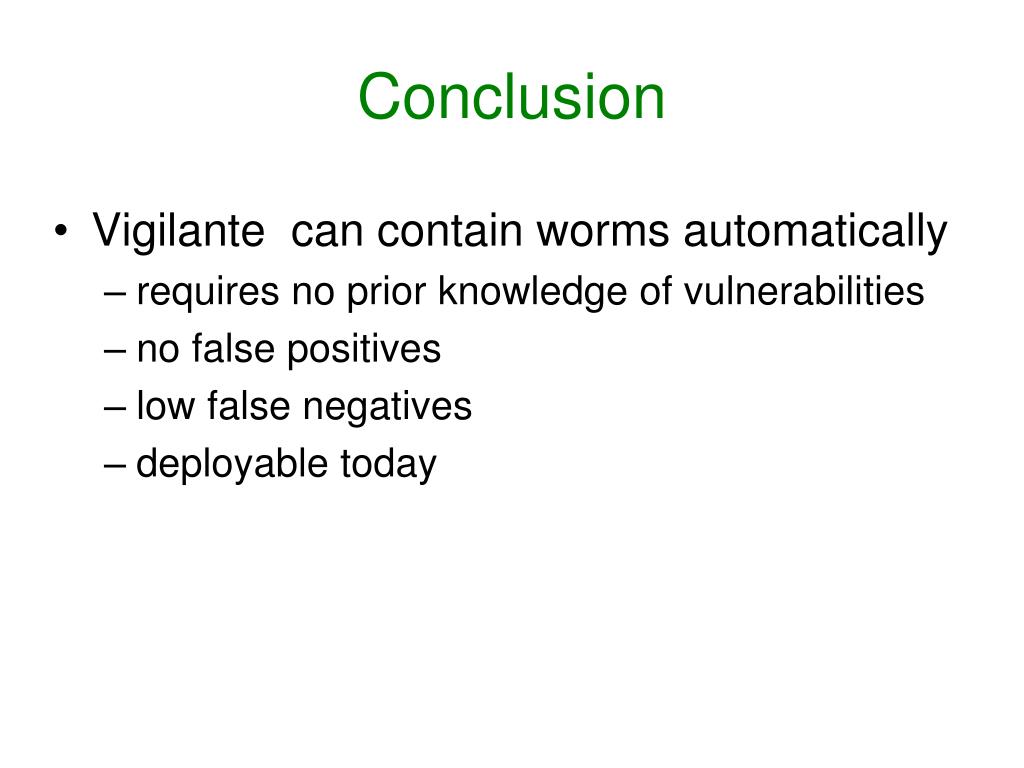 Conclusion

• Vigilante  can contain worms automatically
– requires no prior knowledge of vulnerabilities
– no false positives
– low false negatives
– deployable today